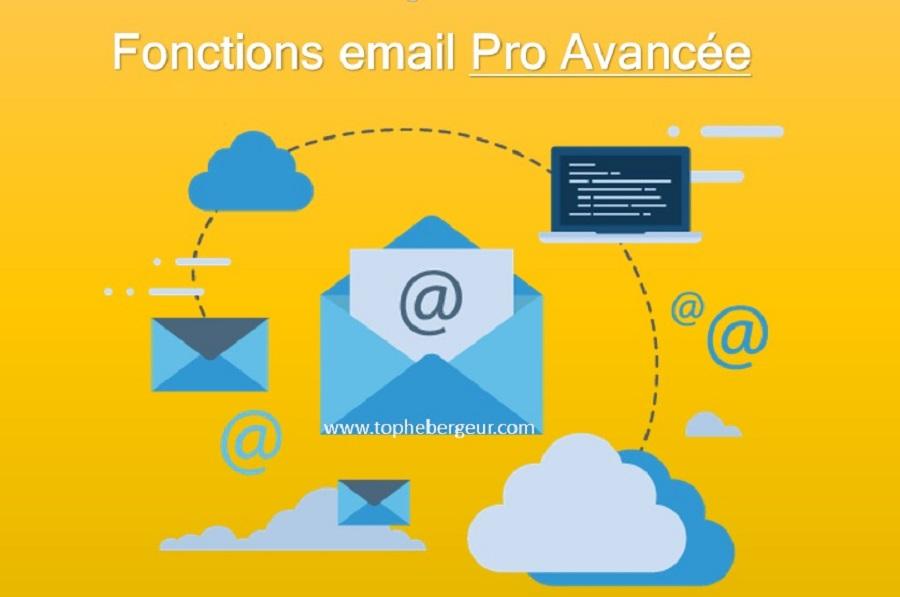 Fonctions email Pro Avancée

@

@

@

@

www.tophebergeur.com